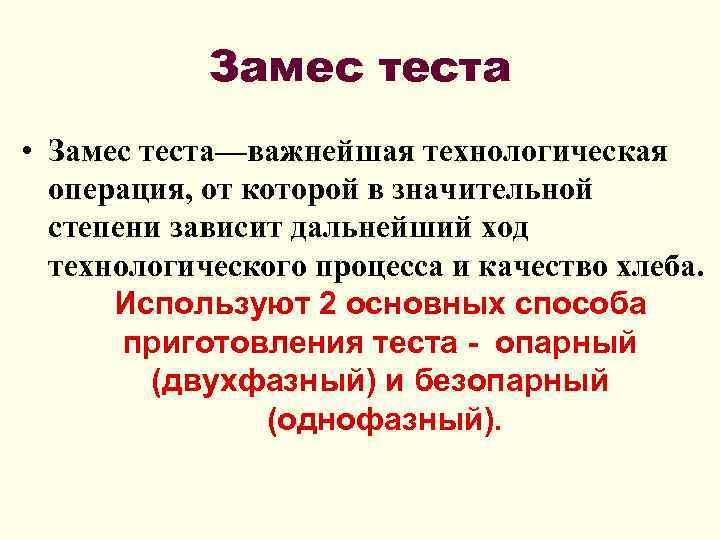 Замес теста

• Замес теста—важнейшая технологическая операция, от которой в значительной степени зависит дальнейший ход технологического процесса и качество хлеба.

Используют 2 основных способа приготовления теста - опарный (двухфазный) и безопарный (однофазный).